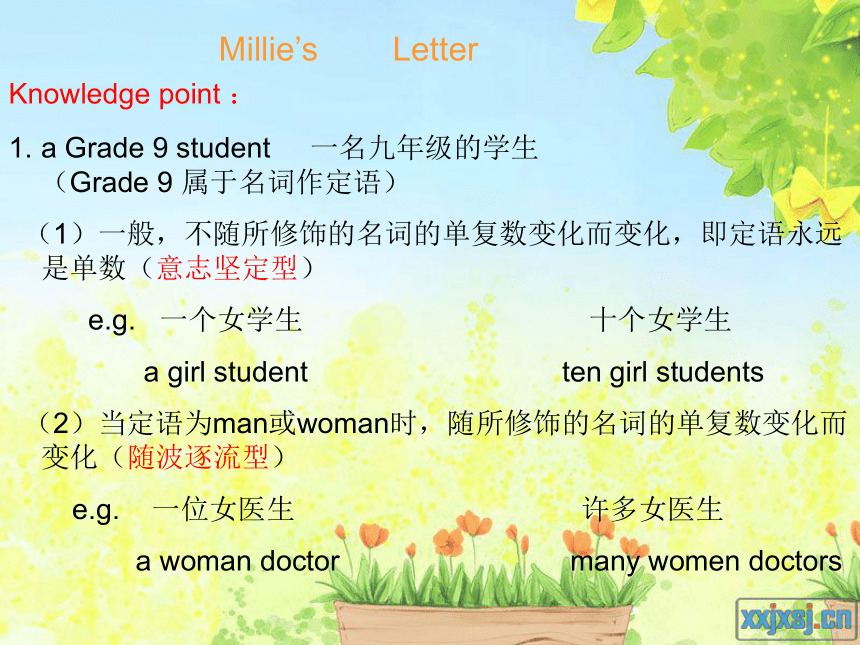 Millie’s Letter

Knowledge point ：

1. a Grade 9 student 一名九年级的学生
（Grade 9 属于名词作定语）

（1）一般，不随所修饰的名词的单复数变化而变化，即定语永远是单数（意志坚定型）

e.g. 一个女学生 十个女学生

a girl student ten girl students

（2）当定语为man或woman时，随所修饰的名词的单复数变化而变化（随波逐流型）

e.g. 一位女医生 许多女医生

a woman doctor many women doctors

xxjxsj.cn